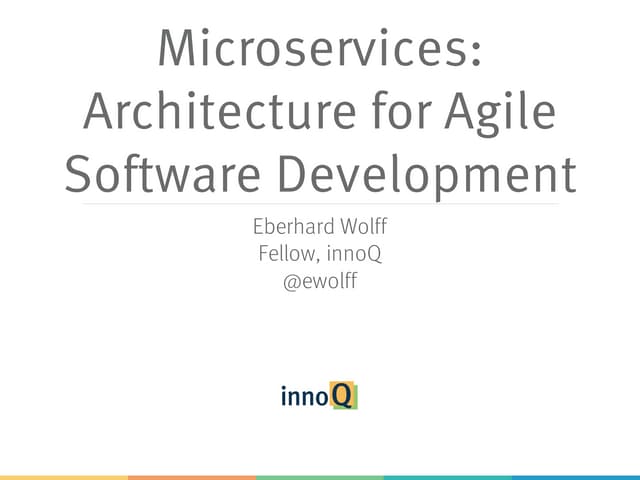 Microservices: Architecture for Agile Software Development

Eberhard Wolff
Fellow, innoQ
@ewolff

innoQ